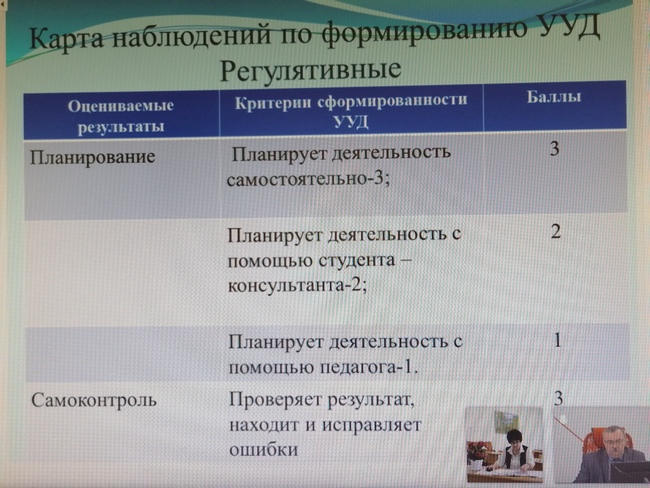 Карта наблюдений по формированию УУД
Регулятивные

| Оцениваемые результаты | Критерии сформированности УУД | Баллы |
|---|---|---|
| Планирование | Планирует деятельность самостоятельно-3; | 3 |
| | Планирует деятельность с помощью студента – консультанта-2; | 2 |
| | Планирует деятельность с помощью педагога-1. | 1 |
| Самоконтроль | Проверяет результат, находит и исправляет ошибки | 3 |